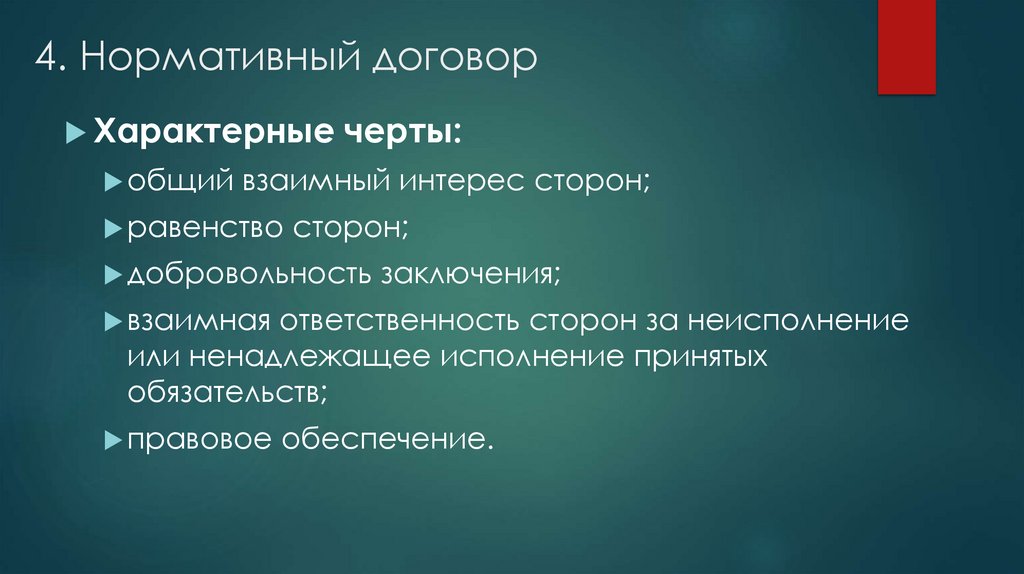 4. Нормативный договор

Характерные черты:

общий взаимный интерес сторон;

равенство сторон;

добровольность заключения;

взаимная ответственность сторон за неисполнение или ненадлежащее исполнение принятых обязательств;

правовое обеспечение.